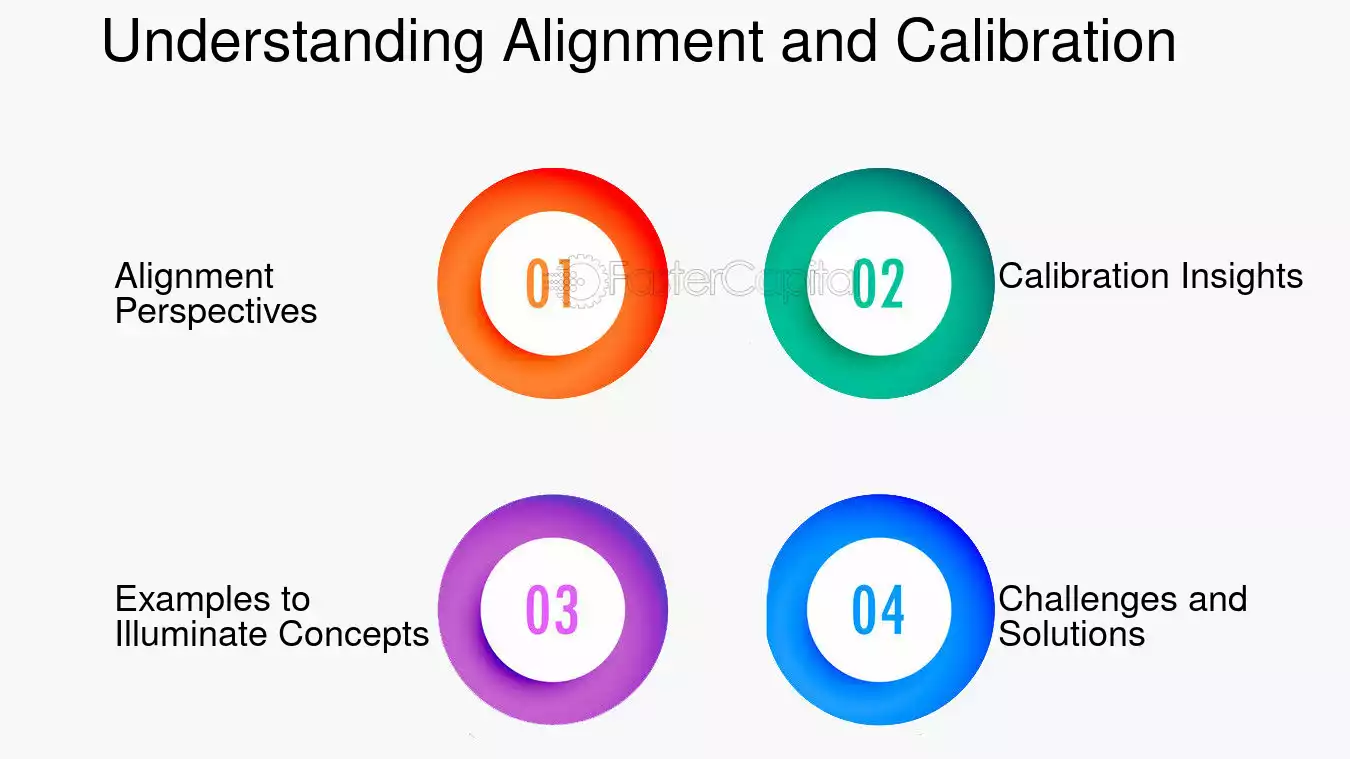 Understanding Alignment and Calibration

Alignment Perspectives

01

FasterCapital

02

Calibration Insights

Examples to Illuminate Concepts

03

04

Challenges and Solutions